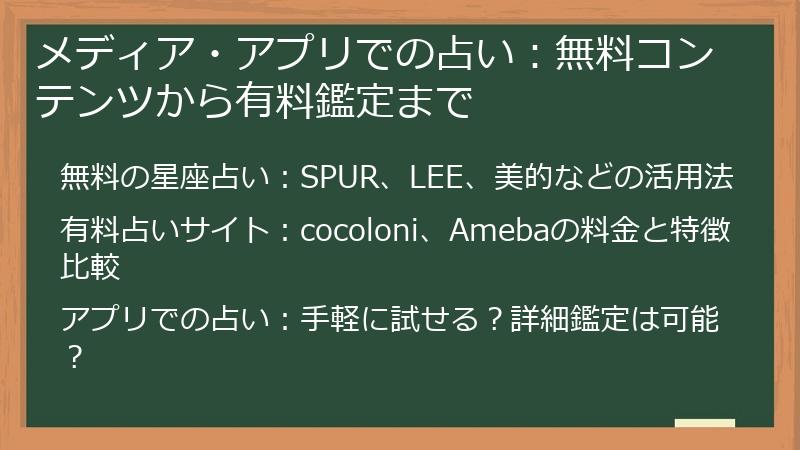 メディア・アプリでの占い：無料コンテンツから有料鑑定まで

無料の星座占い：SPUR、LEE、美的などの活用法

有料占いサイト：cocoloni、Amebaの料金と特徴比較

アプリでの占い：手軽に試せる？詳細鑑定は可能？